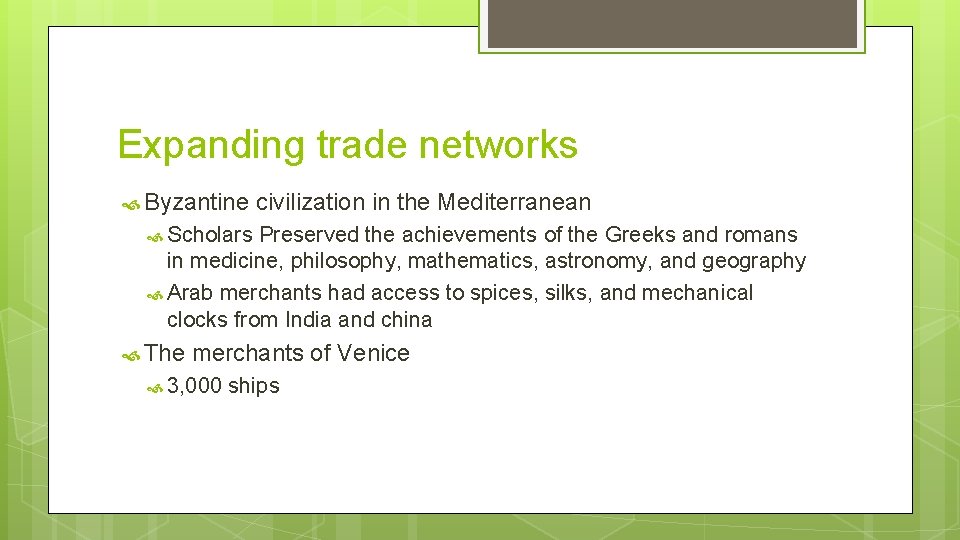 Expanding trade networks

Byzantine civilization in the Mediterranean

Scholars Preserved the achievements of the Greeks and romans in medicine, philosophy, mathematics, astronomy, and geography

Arab merchants had access to spices, silks, and mechanical clocks from India and china

The merchants of Venice

3,000 ships